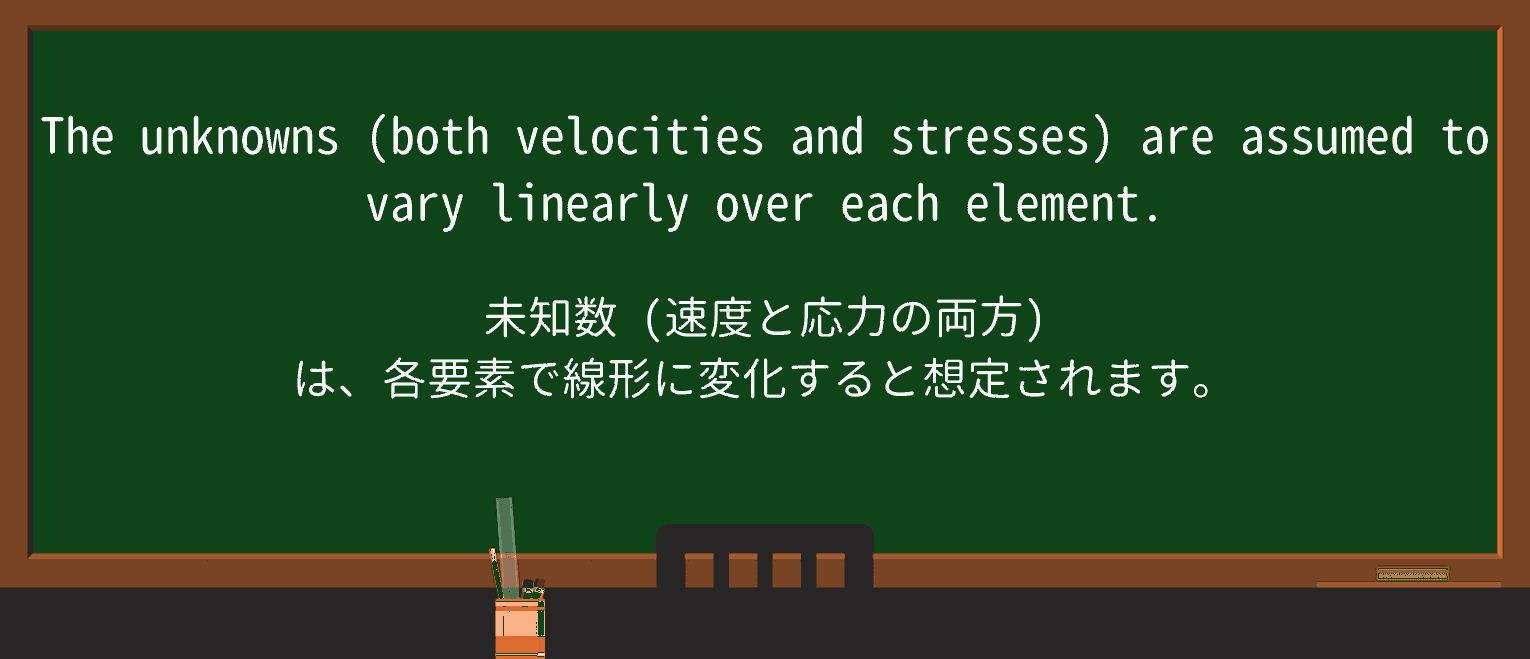 The unknowns (both velocities and stresses) are assumed to vary linearly over each element.

未知数 (速度と応力の両方)
は、各要素で線形に変化すると想定されます。